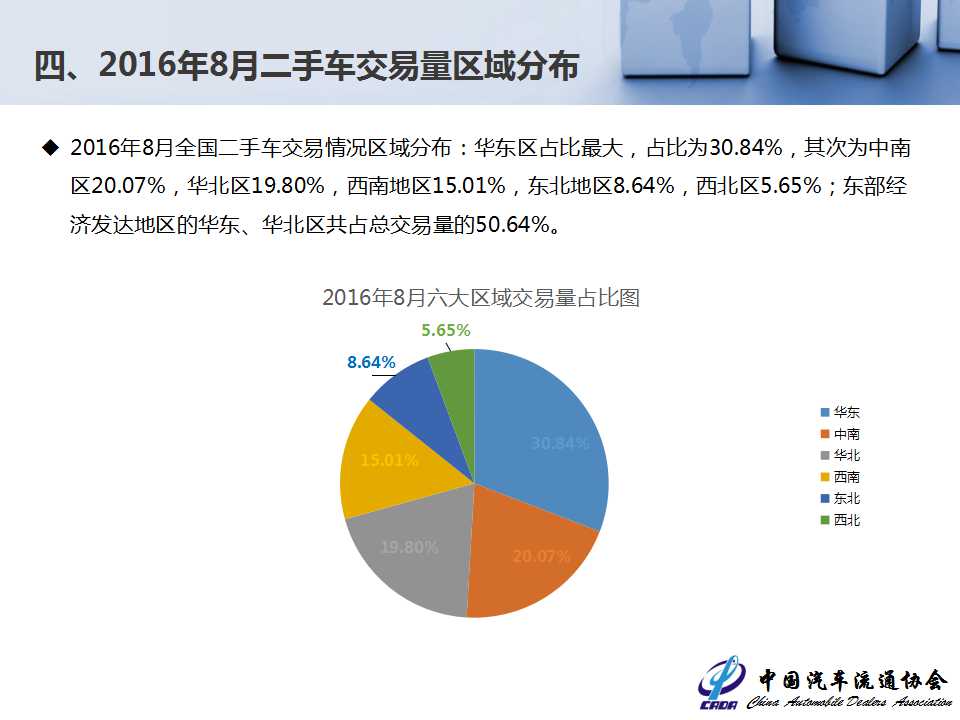 四、2016年8月二手车交易量区域分布

◆ 2016年8月全国二手车交易情况区域分布：华东区占比最大，占比为30.84%，其次为中南区20.07%，华北区19.80%，西南地区15.01%，东北地区8.64%，西北区5.65%；东部经济发达地区的华东、华北区共占总交易量的50.64%。

2016年8月六大区域交易量占比图

5.65%
8.64%
30.84%
15.01%
19.80%
20.07%

华东
中南
华北
西南
东北
西北

CADA 中国汽车流通协会 China Automobile Dealers Association